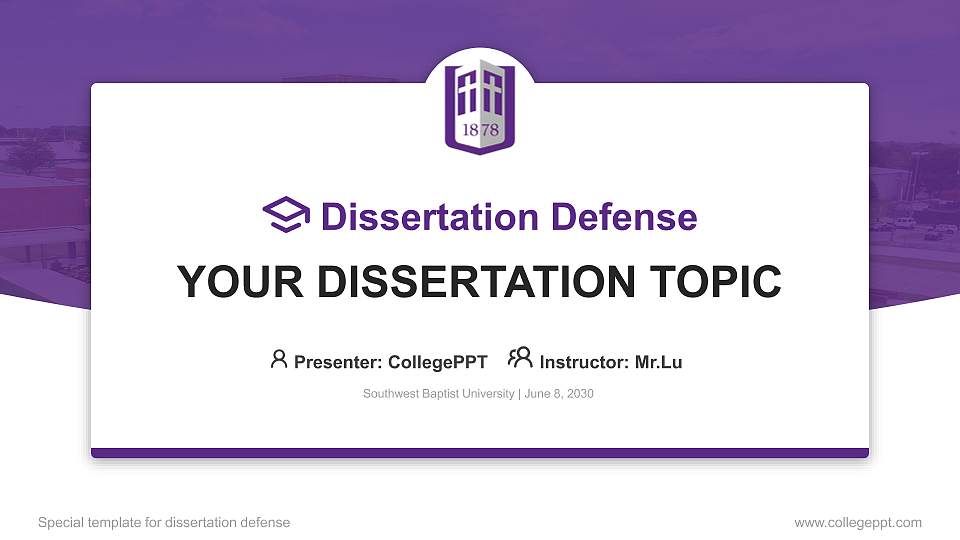 1878

Dissertation Defense

YOUR DISSERTATION TOPIC

Presenter: CollegePPT Instructor: Mr.Lu

Southwest Baptist University | June 8, 2030

Special template for dissertation defense

www.collegeppt.com